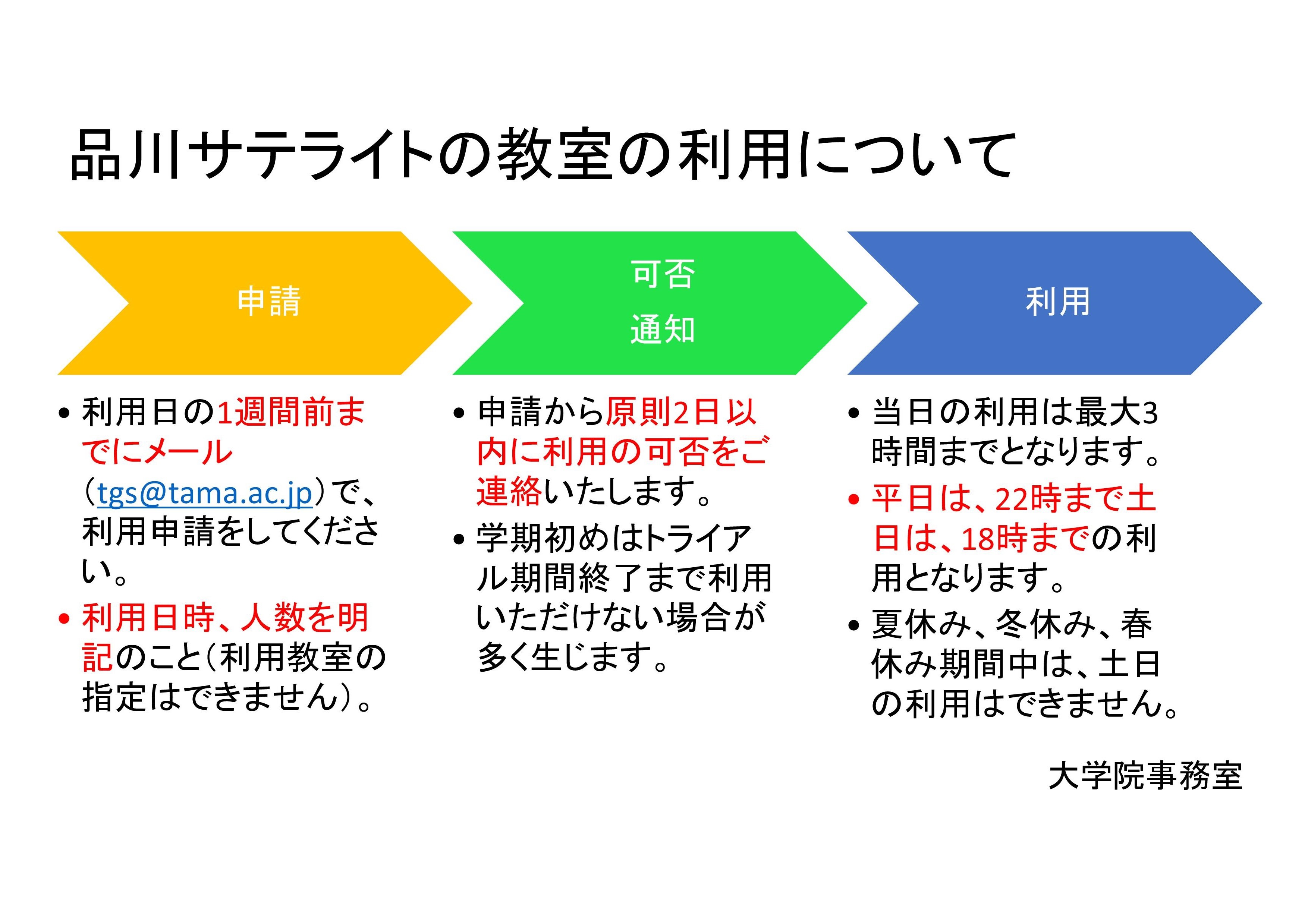 品川サテライトの教室の利用について

申請

可否
通知

利用

• 利用日の1週間前までにメール（tgs@tama.ac.jp）で、利用申請をしてください。
• 利用日時、人数を明記のこと（利用教室の指定はできません）。

• 申請から原則2日以内に利用の可否をご連絡いたします。
• 学期初めはトライアル期間終了まで利用いただけない場合が多く生じます。

• 当日の利用は最大3時間までとなります。
• 平日は、22時まで土日は、18時までの利用となります。
• 夏休み、冬休み、春休み期間中は、土日の利用はできません。

大学院事務室